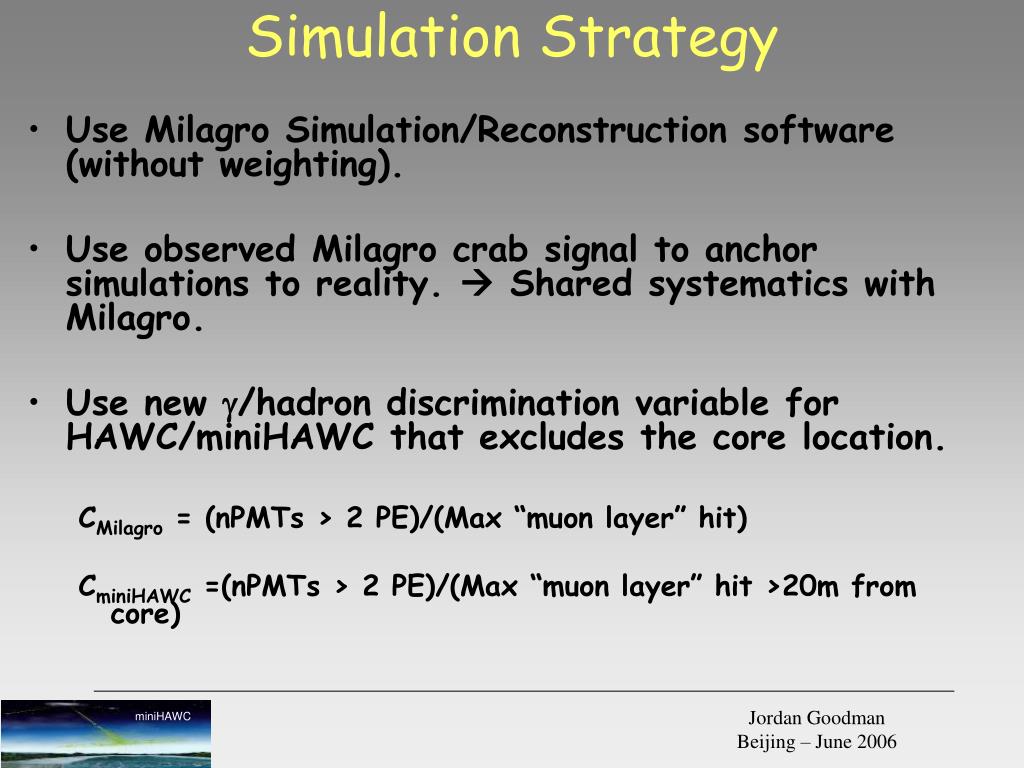 Simulation Strategy

• Use Milagro Simulation/Reconstruction software (without weighting).

• Use observed Milagro crab signal to anchor simulations to reality. → Shared systematics with Milagro.

• Use new $\gamma$/hadron discrimination variable for HAWC/miniHAWC that excludes the core location.

$C_{Milagro}$ = (nPMTs > 2 PE)/(Max “muon layer” hit)

$C_{miniHAWC}$ =(nPMTs > 2 PE)/(Max “muon layer” hit >20m from core)

miniHAWC

Jordan Goodman
Beijing – June 2006